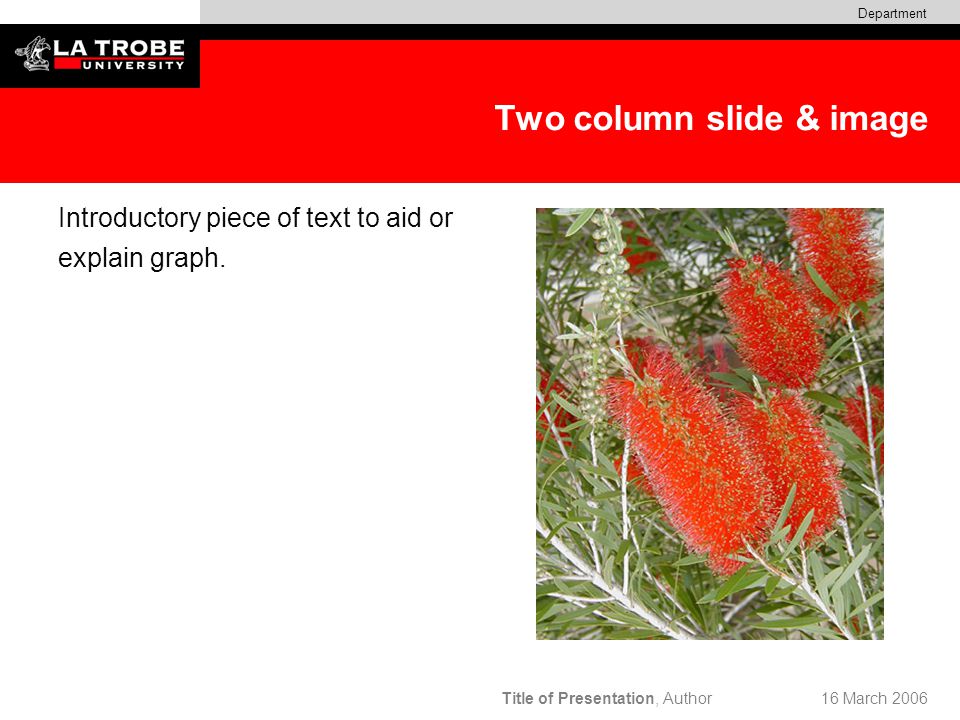 Department

LA TROBE
UNIVERSITY

Two column slide & image

Introductory piece of text to aid or explain graph.

Title of Presentation, Author

16 March 2006